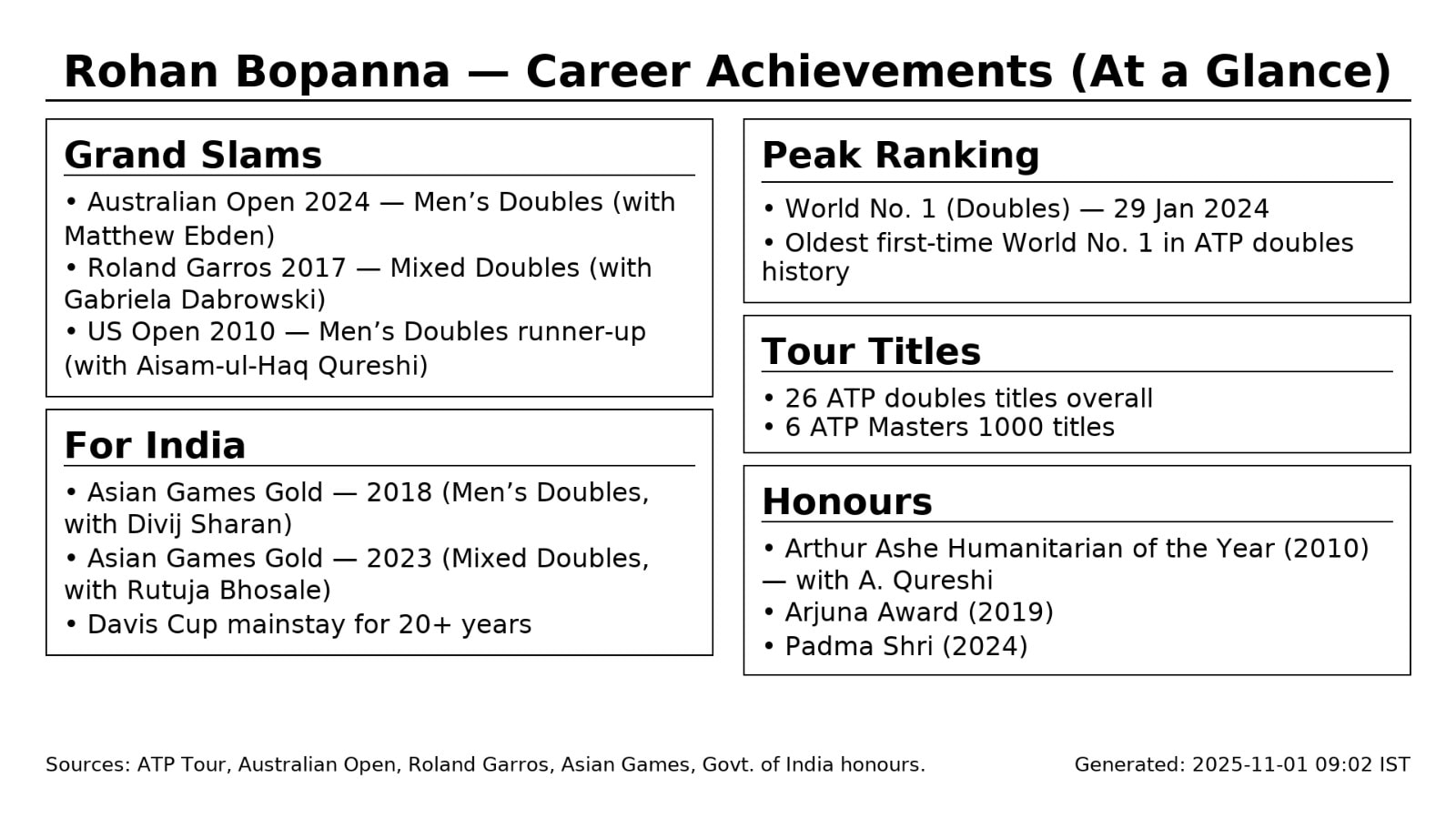 Rohan Bopanna — Career Achievements (At a Glance)

Grand Slams

• Australian Open 2024 — Men’s Doubles (with Matthew Ebden)
• Roland Garros 2017 — Mixed Doubles (with Gabriela Dabrowski)
• US Open 2010 — Men’s Doubles runner-up (with Aisam-ul-Haq Qureshi)

For India

• Asian Games Gold — 2018 (Men’s Doubles, with Divij Sharan)
• Asian Games Gold — 2023 (Mixed Doubles, with Rutuja Bhosale)
• Davis Cup mainstay for 20+ years

Peak Ranking

• World No. 1 (Doubles) — 29 Jan 2024
• Oldest first-time World No. 1 in ATP doubles history

Tour Titles

• 26 ATP doubles titles overall
• 6 ATP Masters 1000 titles

Honours

• Arthur Ashe Humanitarian of the Year (2010) — with A. Qureshi
• Arjuna Award (2019)
• Padma Shri (2024)

Sources: ATP Tour, Australian Open, Roland Garros, Asian Games, Govt. of India honours.

Generated: 2025-11-01 09:02 IST